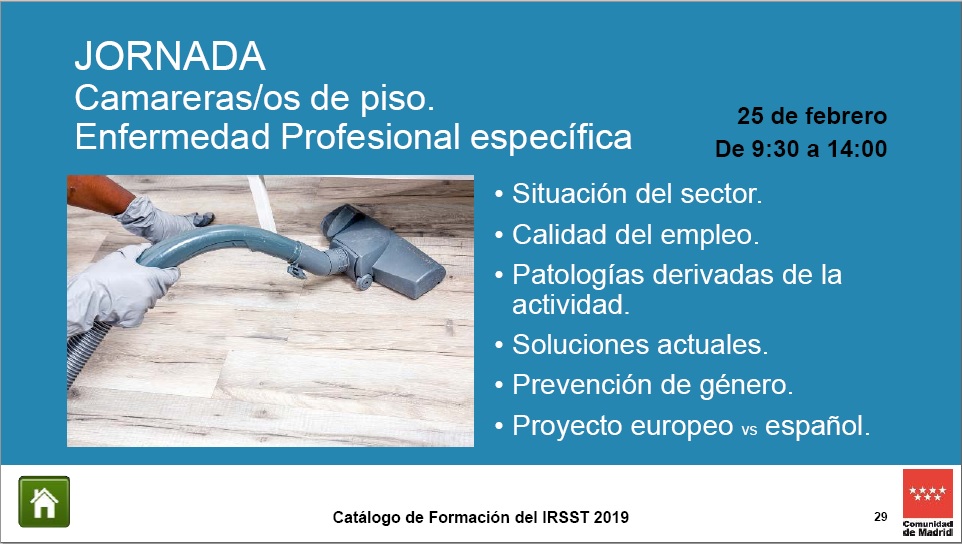 JORNADA
Camareras/os de piso.
Enfermedad Profesional específica

25 de febrero
De 9:30 a 14:00

• Situación del sector.
• Calidad del empleo.
• Patologías derivadas de la actividad.
• Soluciones actuales.
• Prevención de género.
• Proyecto europeo vs español.

Catálogo de Formación del IRSST 2019

29

Comunidad de Madrid